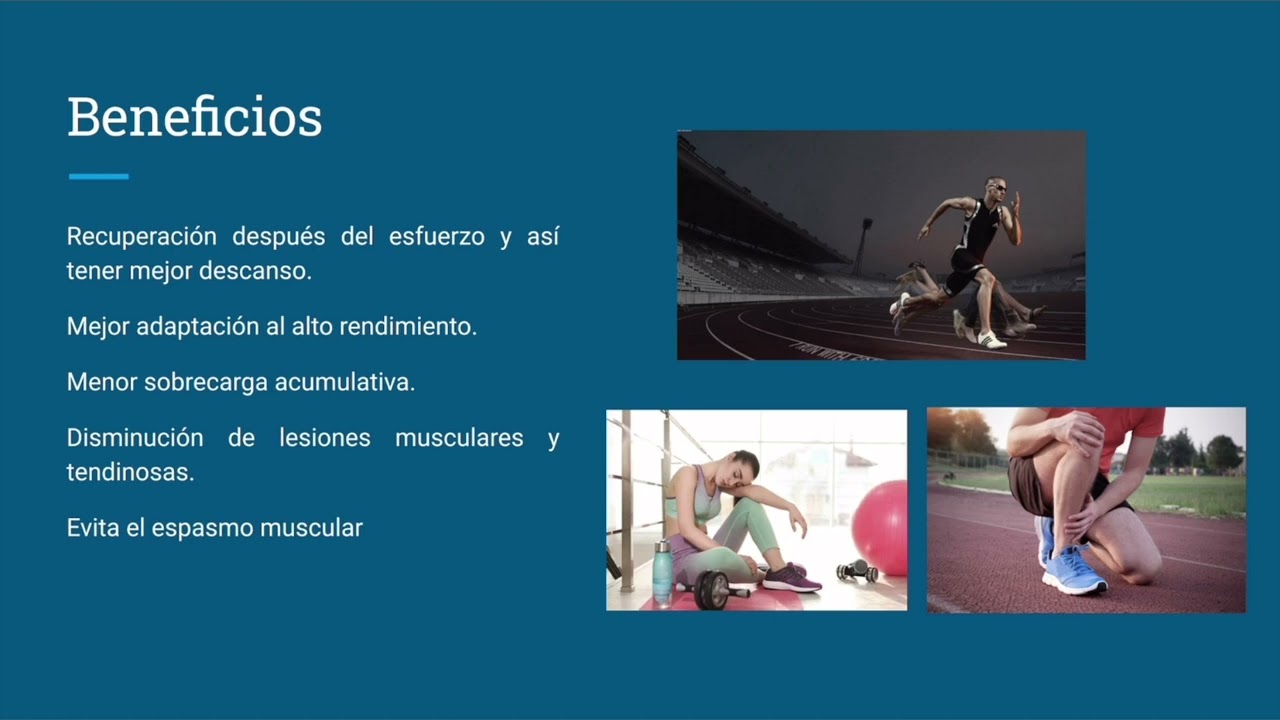 Beneficios

Recuperación después del esfuerzo y así tener mejor descanso.

Mejor adaptación al alto rendimiento.

Menor sobrecarga acumulativa.

Disminución de lesiones musculares y tendinosas.

Evita el espasmo muscular